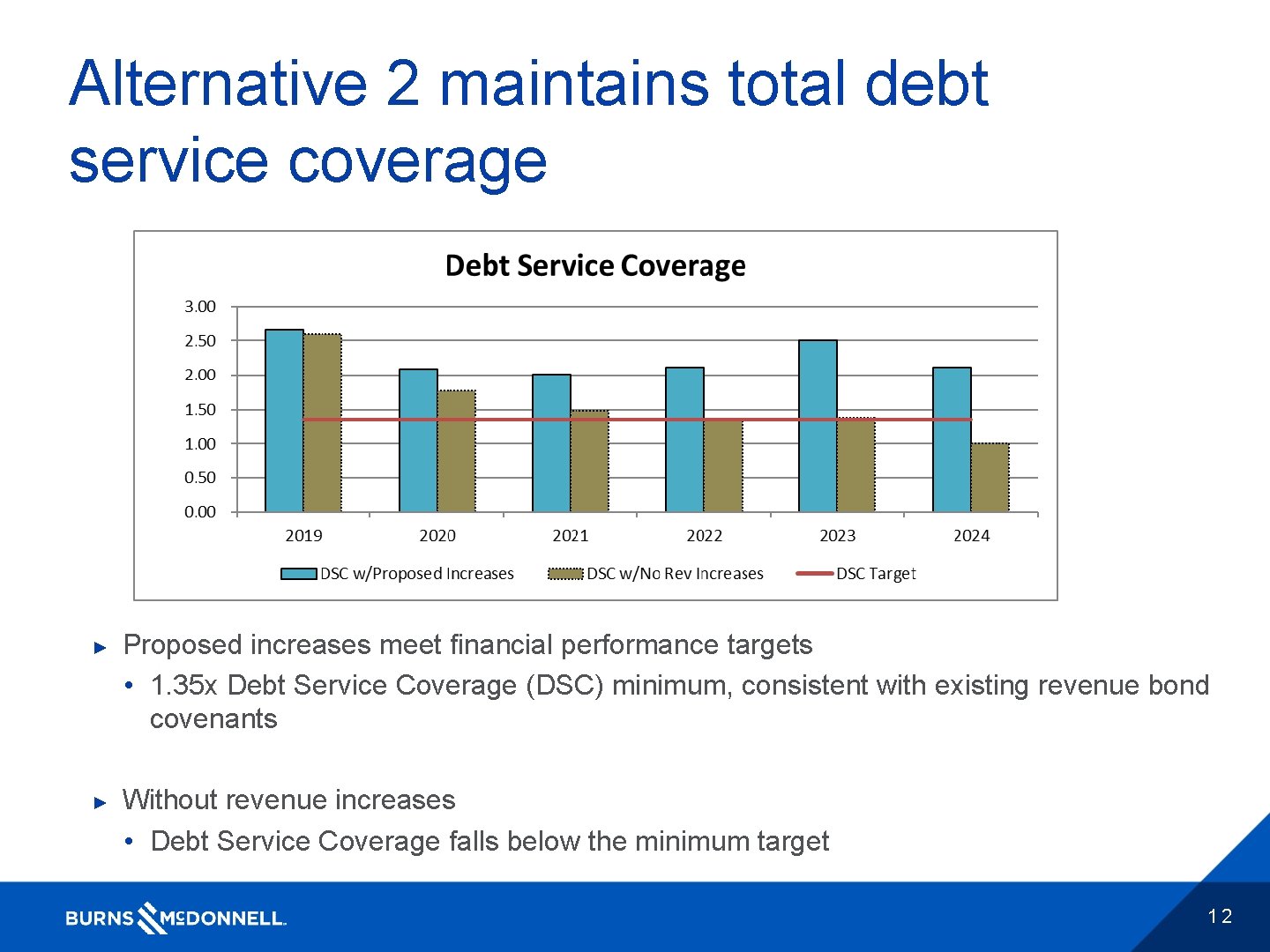 Alternative 2 maintains total debt service coverage

Debt Service Coverage

3.00
2.50
2.00
1.50
1.00
0.50
0.00

2019 2020 2021 2022 2023 2024

DSC w/Proposed Increases DSC w/No Rev Increases DSC Target

► Proposed increases meet financial performance targets
• 1.35x Debt Service Coverage (DSC) minimum, consistent with existing revenue bond covenants

► Without revenue increases
• Debt Service Coverage falls below the minimum target

BURNS McDONNELL.

12